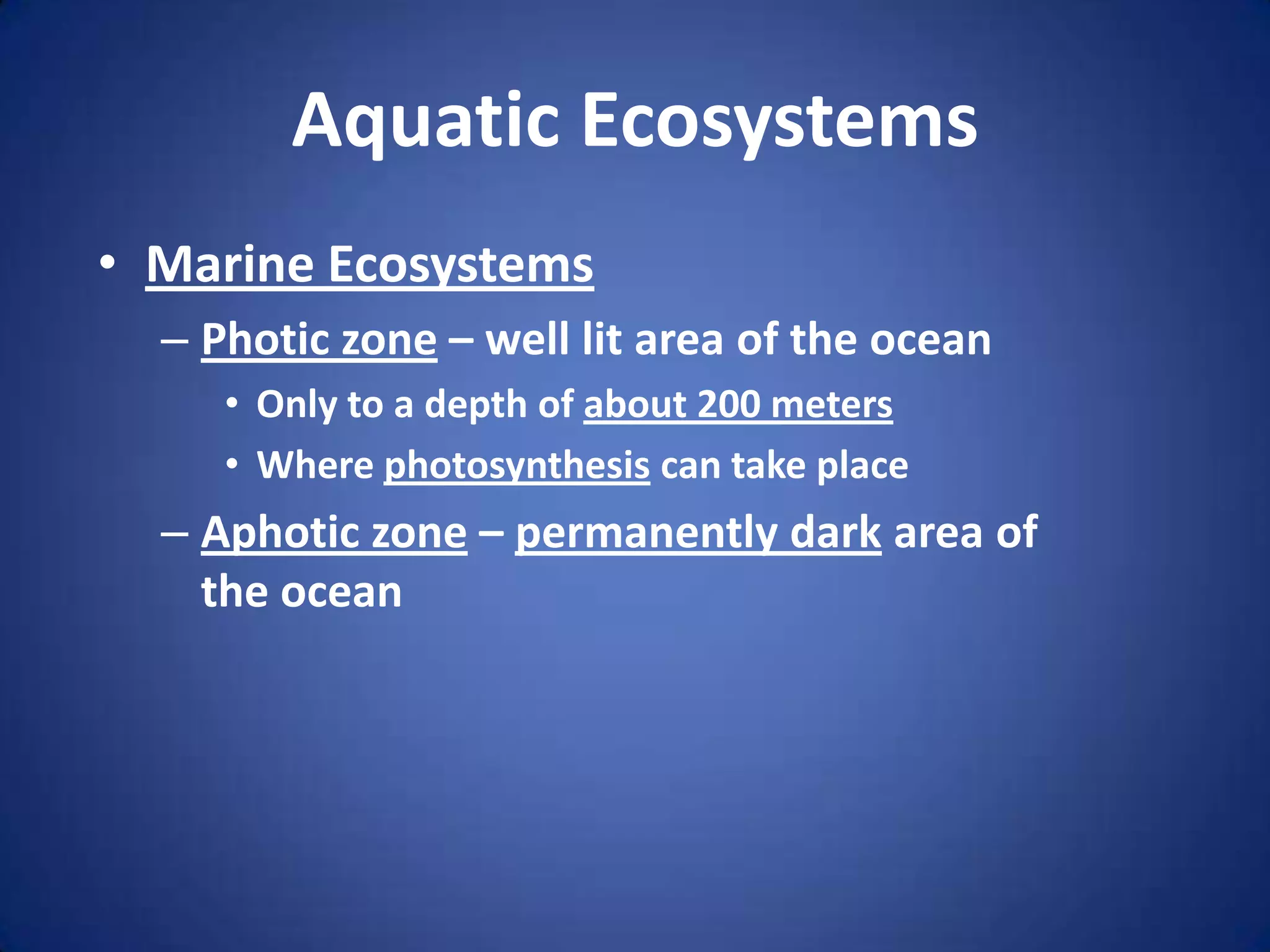 Aquatic Ecosystems

• Marine Ecosystems
  – Photic zone – well lit area of the ocean
    • Only to a depth of about 200 meters
    • Where photosynthesis can take place
  – Aphotic zone – permanently dark area of the ocean